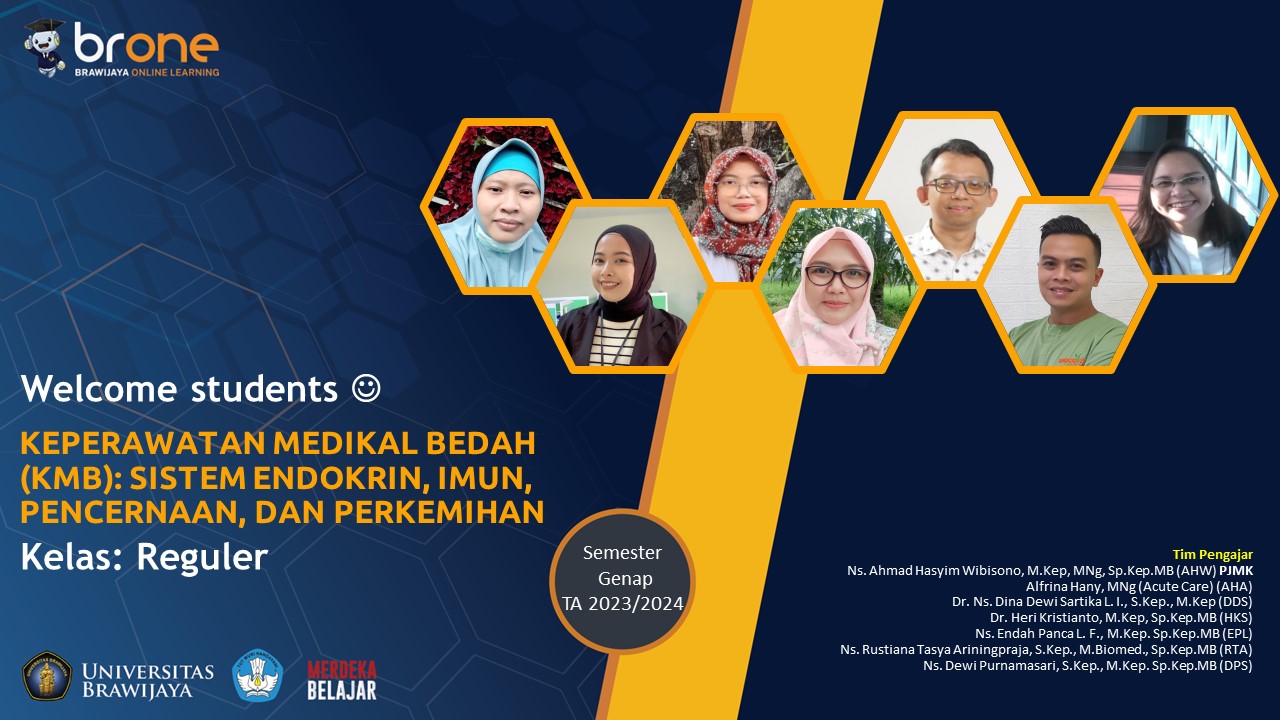 brone
BRAWIJAYA ONLINE LEARNING

Welcome students ☺

KEPERAWATAN MEDIKAL BEDAH (KMB): SISTEM ENDOKRIN, IMUN, PENCERNAAN, DAN PERKEMIHAN

Kelas: Reguler

Semester Genap TA 2023/2024

Tim Pengajar
Ns. Ahmad Hasyim Wibisono, M.Kep, MNg, Sp.Kep.MB (AHW) PJMK
Alfrina Hany, MNg (Acute Care) (AHA)
Dr. Ns. Dina Dewi Sartika L. I., S.Kep., M.Kep (DDS)
Dr. Heri Kristianto, M.Kep, Sp.Kep.MB (HKS)
Ns. Endah Panca L. F., M.Kep. Sp.Kep.MB (EPL)
Ns. Rustiana Tasya Ariningpraja, S.Kep., M.Biomed., Sp.Kep.MB (RTA)
Ns. Dewi Purnamasari, S.Kep., M.Kep. Sp.Kep.MB (DPS)

UNIVERSITAS BRAWIJAYA

MERDEKA BELAJAR